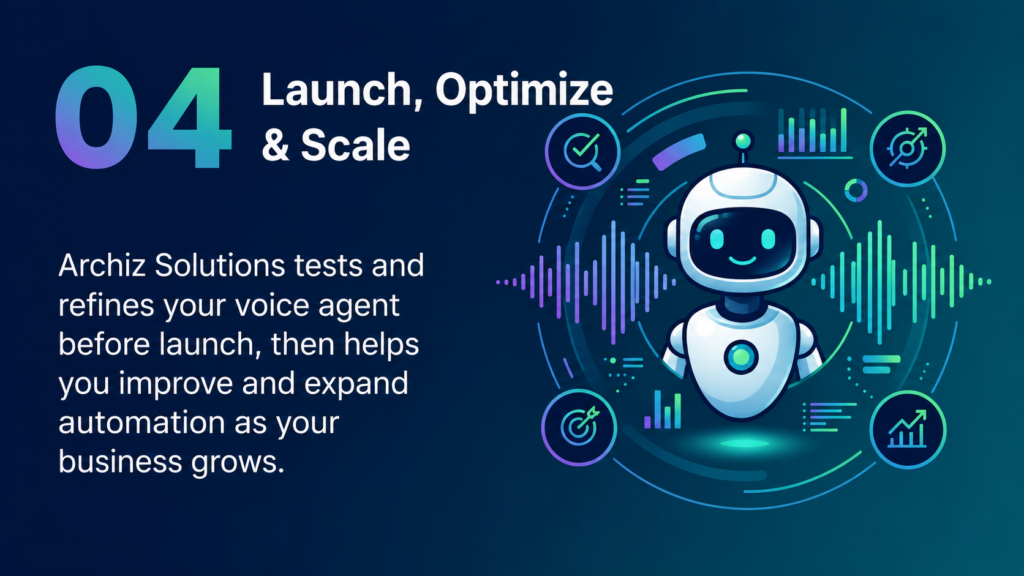 04

Launch, Optimize & Scale

Archiz Solutions tests and refines your voice agent before launch, then helps you improve and expand automation as your business grows.